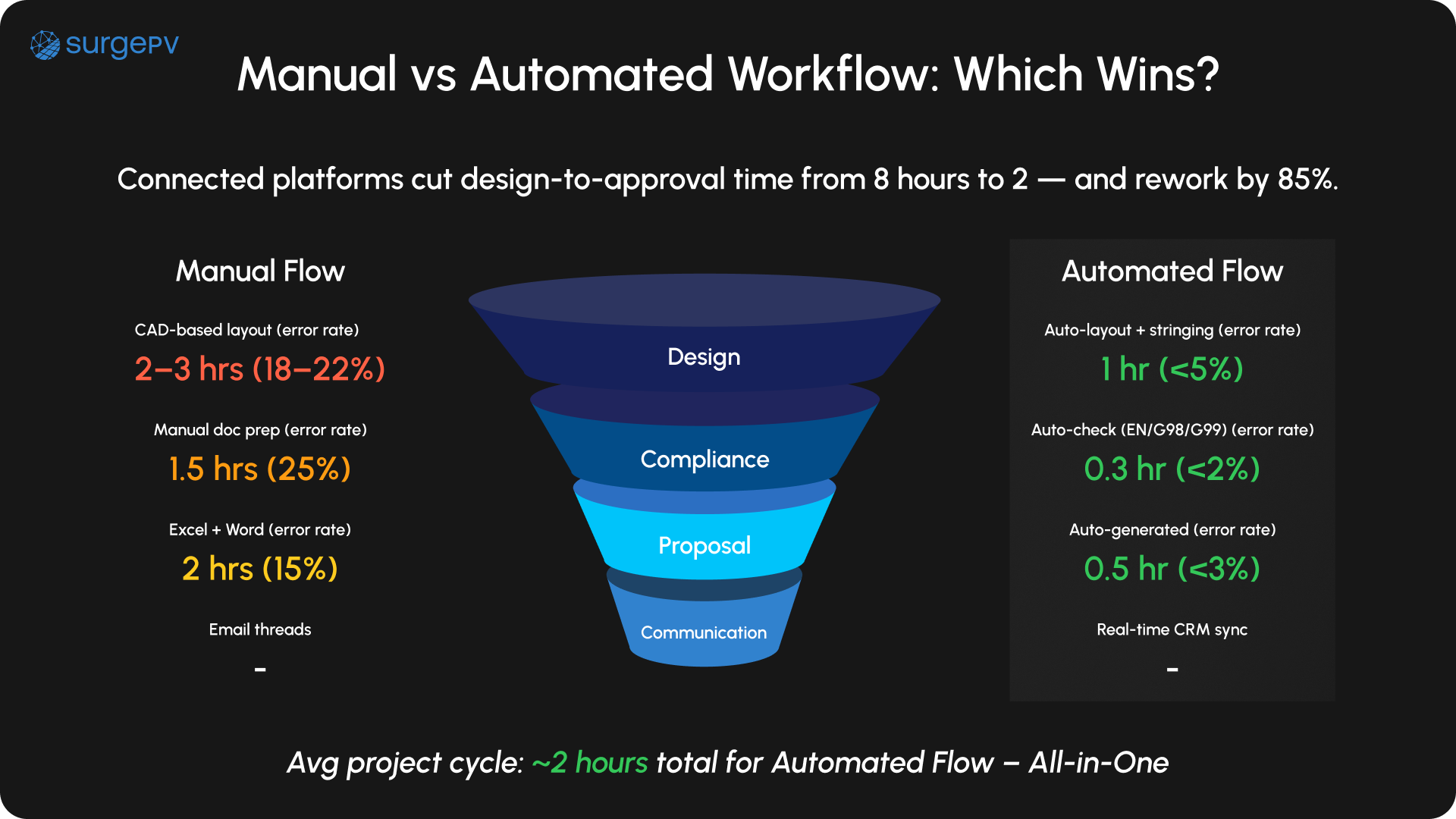 surgePV

Manual vs Automated Workflow: Which Wins?

Connected platforms cut design-to-approval time from 8 hours to 2 — and rework by 85%.

Manual Flow

CAD-based layout (error rate)
2–3 hrs (18–22%)

Manual doc prep (error rate)
1.5 hrs (25%)

Excel + Word (error rate)
2 hrs (15%)

Email threads
-

Design
Compliance
Proposal
Communication

Automated Flow

Auto-layout + stringing (error rate)
1 hr (<5%)

Auto-check (EN/G98/G99) (error rate)
0.3 hr (<2%)

Auto-generated (error rate)
0.5 hr (<3%)

Real-time CRM sync
-

Avg project cycle: ~2 hours total for Automated Flow – All-in-One